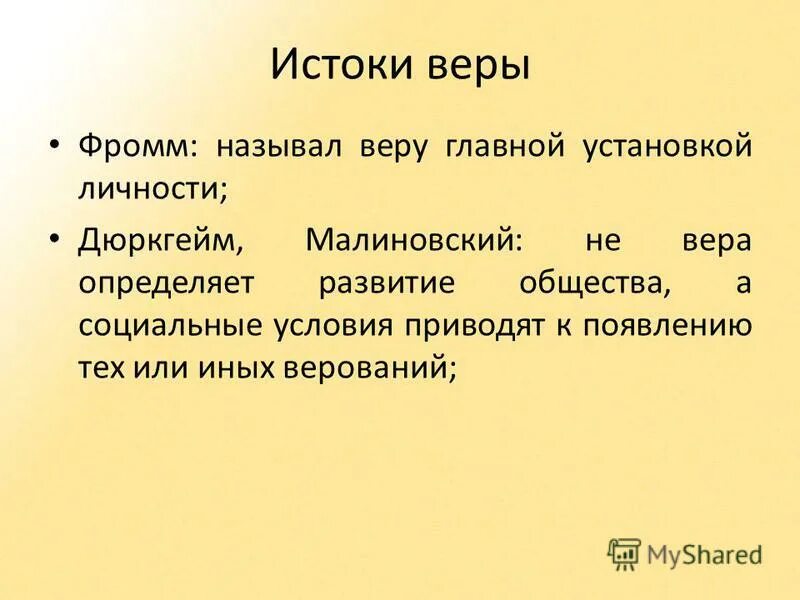 Истоки веры

• Фромм: называл веру главной установкой личности;

• Дюркгейм, Малиновский: не вера определяет развитие общества, а социальные условия приводят к появлению тех или иных верований;

MyShared